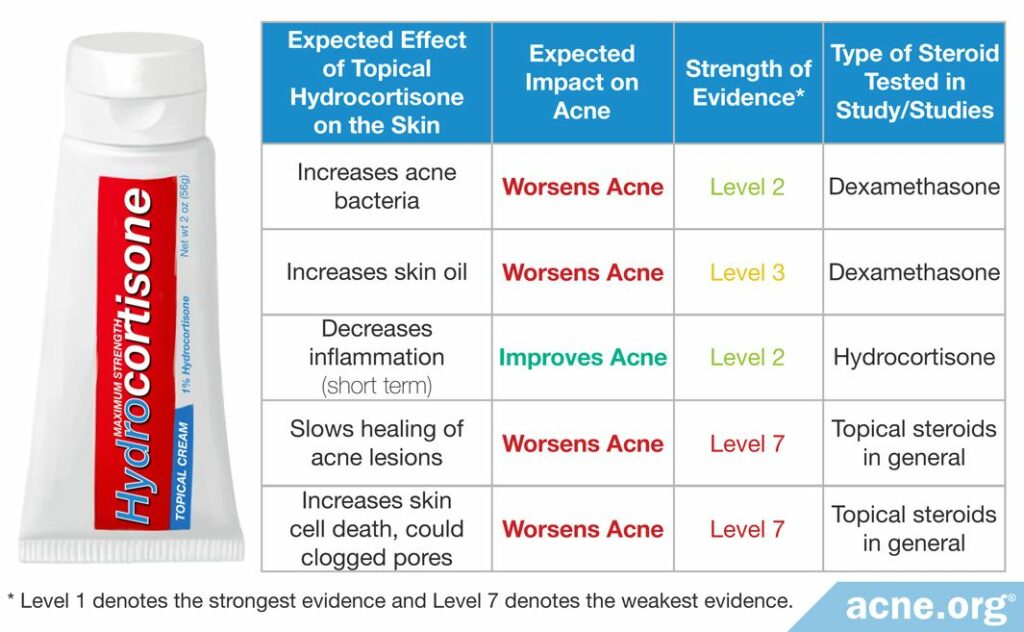 MAXIMUM STRENGTH
Hydrocortisone
1% Hydrocortisone
Net wt 2 oz (56g)
TOPICAL CREAM

| Expected Effect of Topical Hydrocortisone on the Skin | Expected Impact on Acne | Strength of Evidence* | Type of Steroid Tested in Study/Studies |
|---|---|---|---|
| Increases acne bacteria | Worsens Acne | Level 2 | Dexamethasone |
| Increases skin oil | Worsens Acne | Level 3 | Dexamethasone |
| Decreases inflammation (short term) | Improves Acne | Level 2 | Hydrocortisone |
| Slows healing of acne lesions | Worsens Acne | Level 7 | Topical steroids in general |
| Increases skin cell death, could clogged pores | Worsens Acne | Level 7 | Topical steroids in general |

* Level 1 denotes the strongest evidence and Level 7 denotes the weakest evidence.

acne.org®